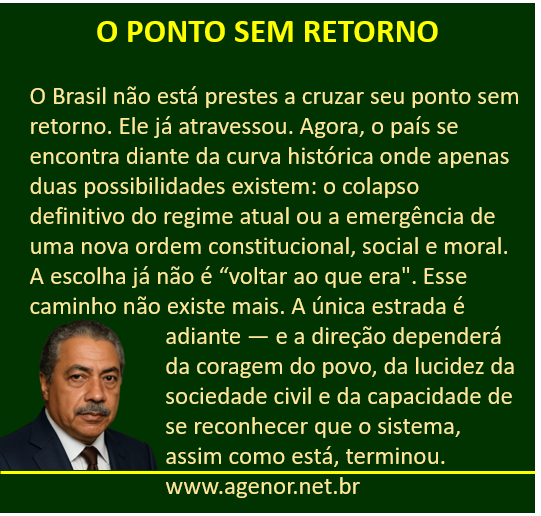 O PONTO SEM RETORNO

O Brasil não está prestes a cruzar seu ponto sem retorno. Ele já atravessou. Agora, o país se encontra diante da curva histórica onde apenas duas possibilidades existem: o colapso definitivo do regime atual ou a emergência de uma nova ordem constitucional, social e moral. A escolha já não é “voltar ao que era". Esse caminho não existe mais. A única estrada é adiante — e a direção dependerá da coragem do povo, da lucidez da sociedade civil e da capacidade de se reconhecer que o sistema, assim como está, terminou.

www.agenor.net.br